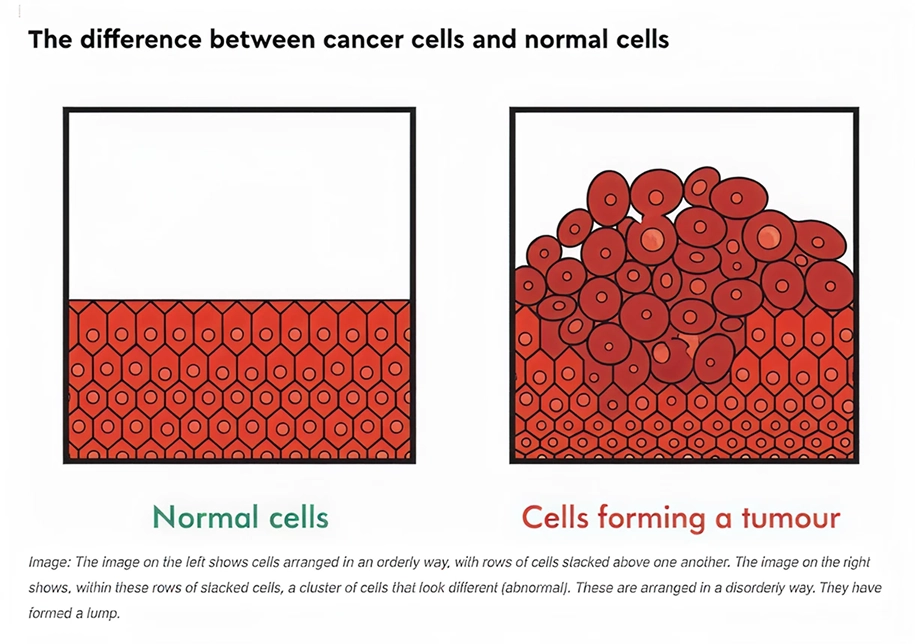 The difference between cancer cells and normal cells

Normal cells

Cells forming a tumour

Image: The image on the left shows cells arranged in an orderly way, with rows of cells stacked above one another. The image on the right shows, within these rows of stacked cells, a cluster of cells that look different (abnormal). These are arranged in a disorderly way. They have formed a lump.